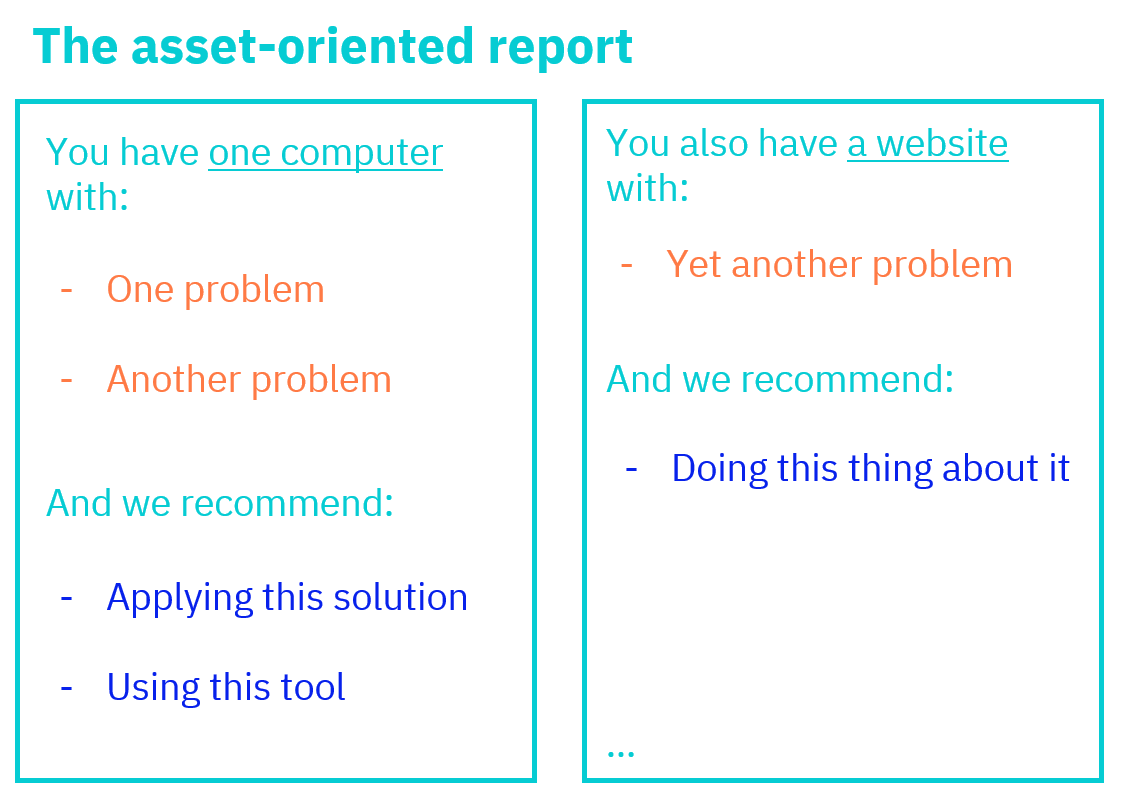 The asset-oriented report

You have one computer with:

- One problem

- Another problem

And we recommend:

- Applying this solution

- Using this tool

You also have a website with:

- Yet another problem

And we recommend:

- Doing this thing about it

...